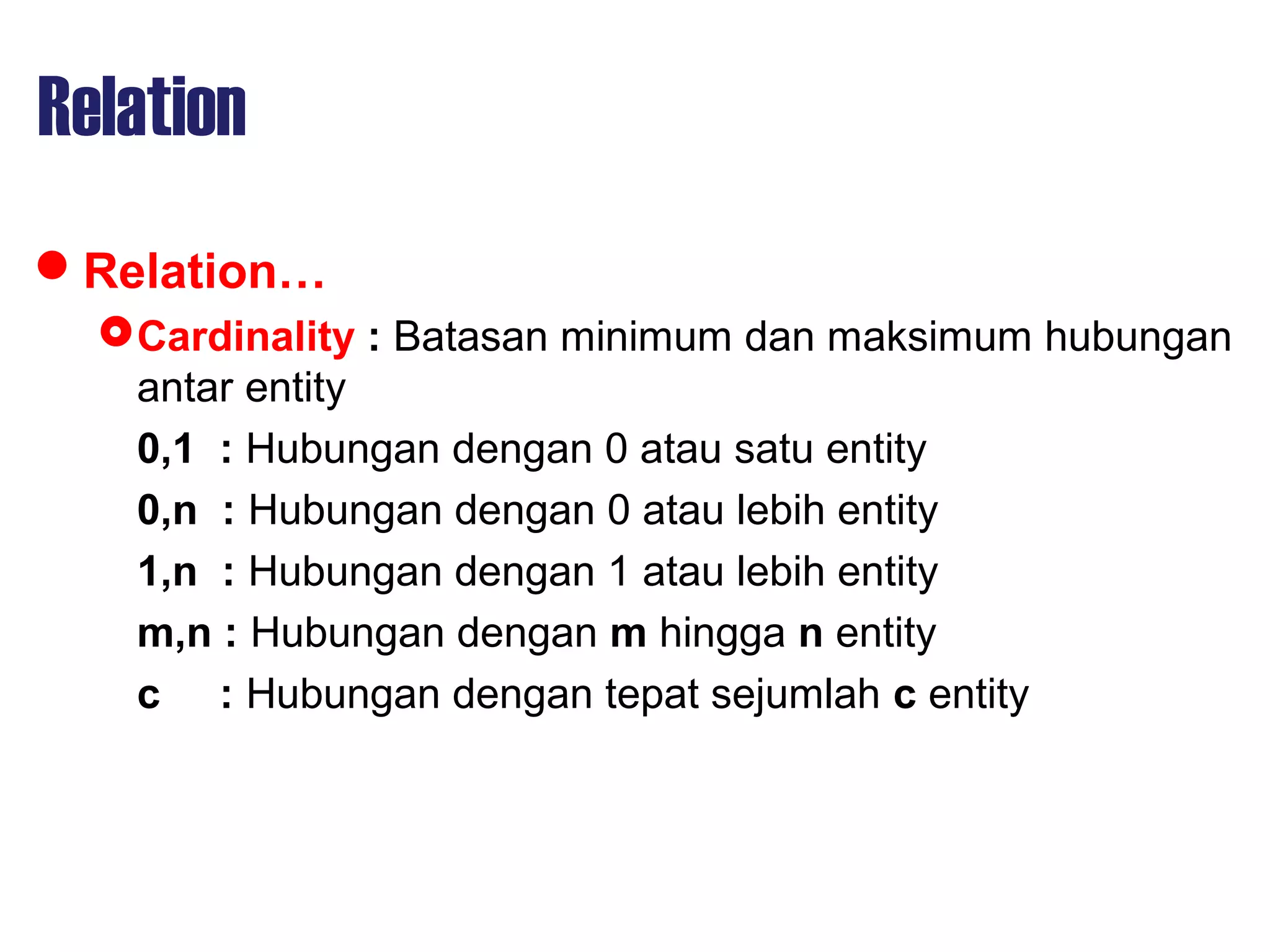 Relation

Relation…

Cardinality : Batasan minimum dan maksimum hubungan antar entity

0,1 : Hubungan dengan 0 atau satu entity

0,n : Hubungan dengan 0 atau lebih entity

1,n : Hubungan dengan 1 atau lebih entity

m,n : Hubungan dengan m hingga n entity

c : Hubungan dengan tepat sejumlah c entity